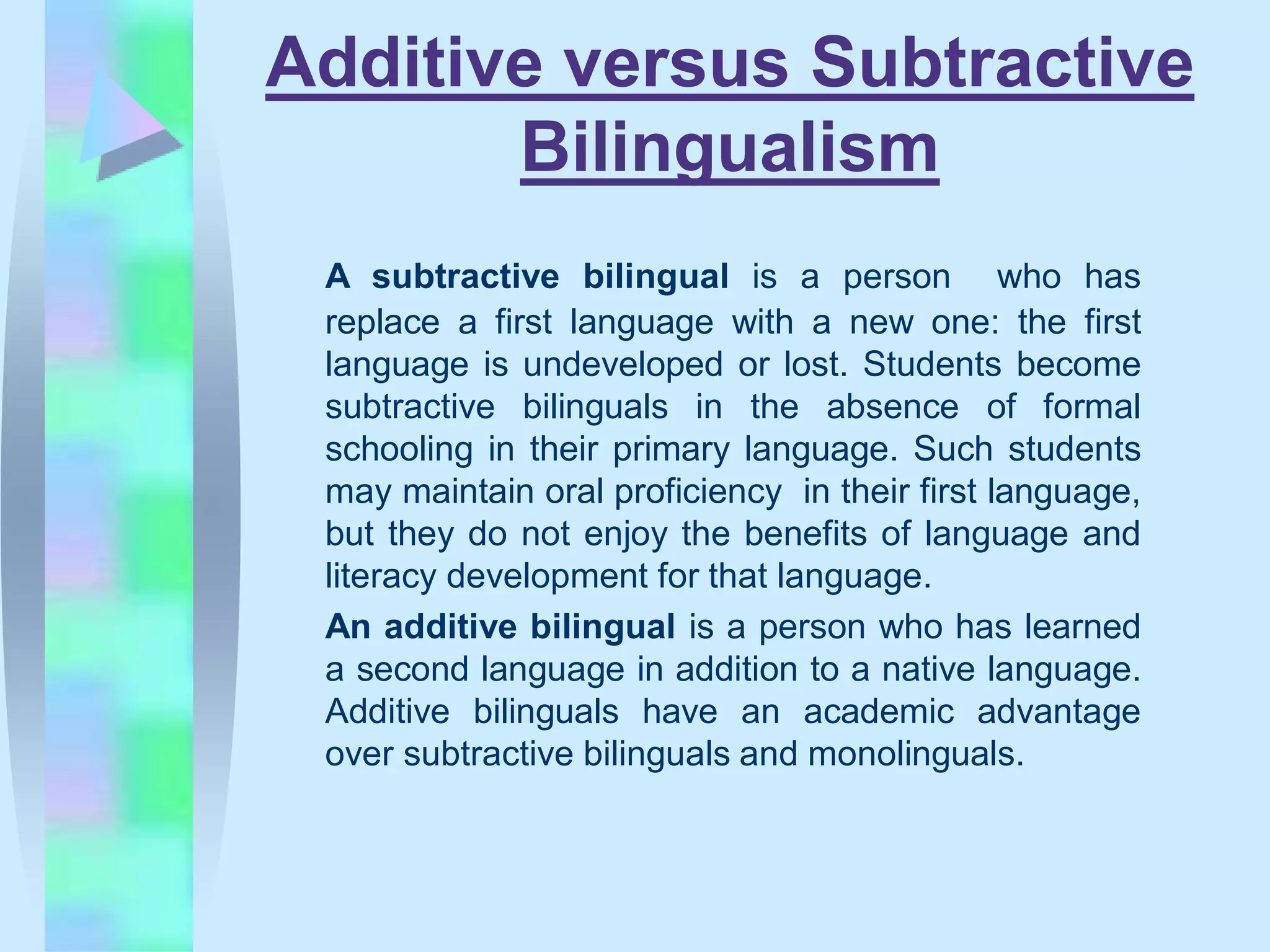 Additive versus Subtractive Bilingualism

A subtractive bilingual is a person who has replace a first language with a new one: the first language is undeveloped or lost. Students become subtractive bilinguals in the absence of formal schooling in their primary language. Such students may maintain oral proficiency in their first language, but they do not enjoy the benefits of language and literacy development for that language.

An additive bilingual is a person who has learned a second language in addition to a native language. Additive bilinguals have an academic advantage over subtractive bilinguals and monolinguals.